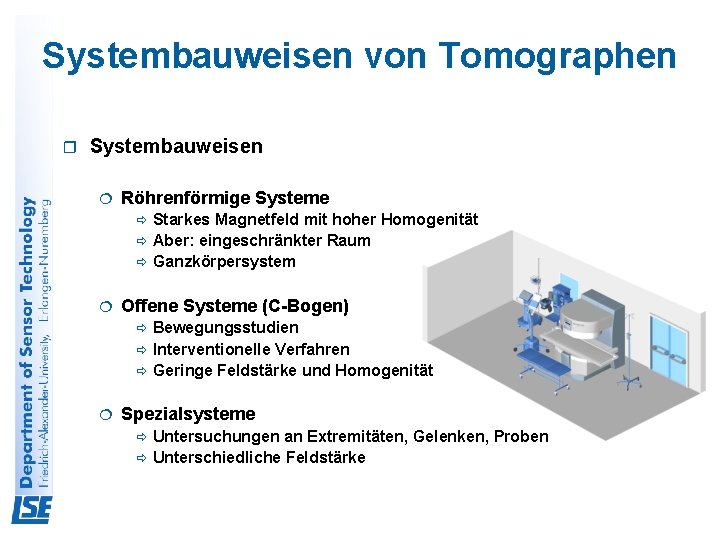 Systembauweisen von Tomographen

Systembauweisen

Röhrenförmige Systeme
Starkes Magnetfeld mit hoher Homogenität
Aber: eingeschränkter Raum
Ganzkörpersystem

Offene Systeme (C-Bogen)
Bewegungsstudien
Interventionelle Verfahren
Geringe Feldstärke und Homogenität

Spezialsysteme
Untersuchungen an Extremitäten, Gelenken, Proben
Unterschiedliche Feldstärke

Department of Sensor Technology
Friedrich-Alexander-University, Erlangen-Nuremberg

LSE